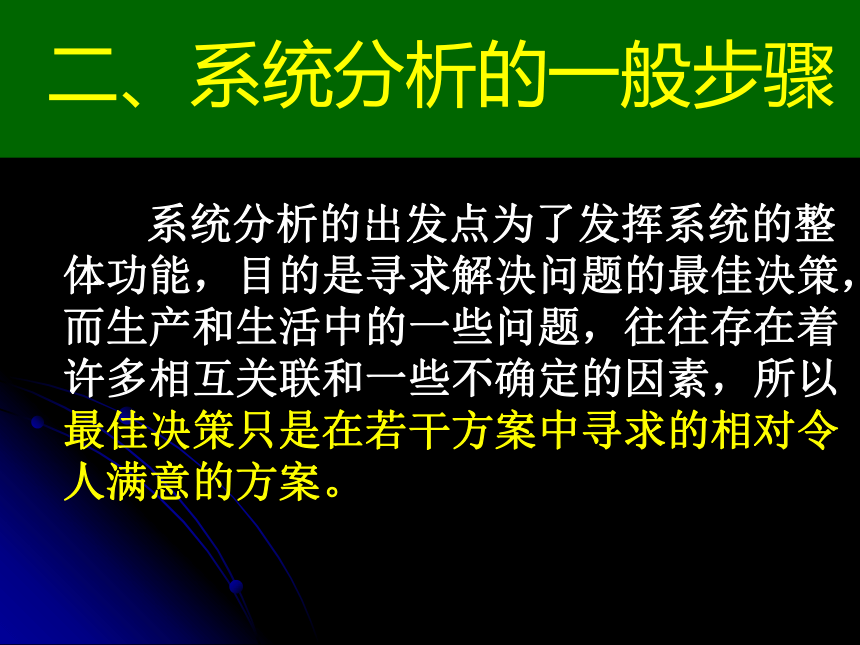 二、系统分析的一般步骤

系统分析的出发点为了发挥系统的整体功能，目的是寻求解决问题的最佳决策，而生产和生活中的一些问题，往往存在着许多相互关联和一些不确定的因素，所以最佳决策只是在若干方案中寻求的相对令人满意的方案。